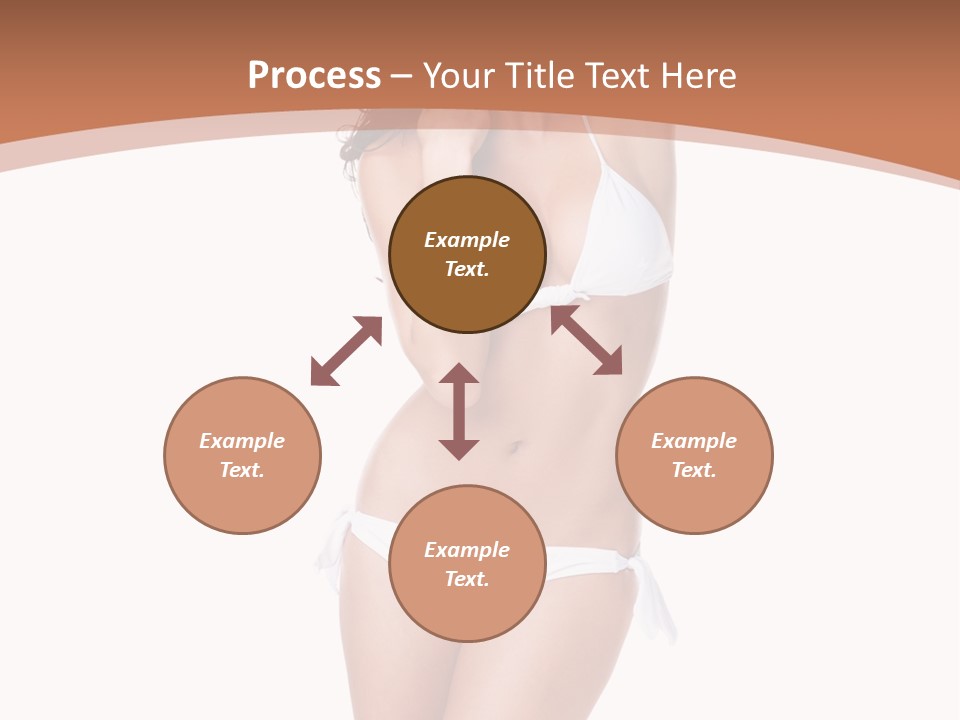 Process – Your Title Text Here

Example Text.

Example Text.

Example Text.

Example Text.